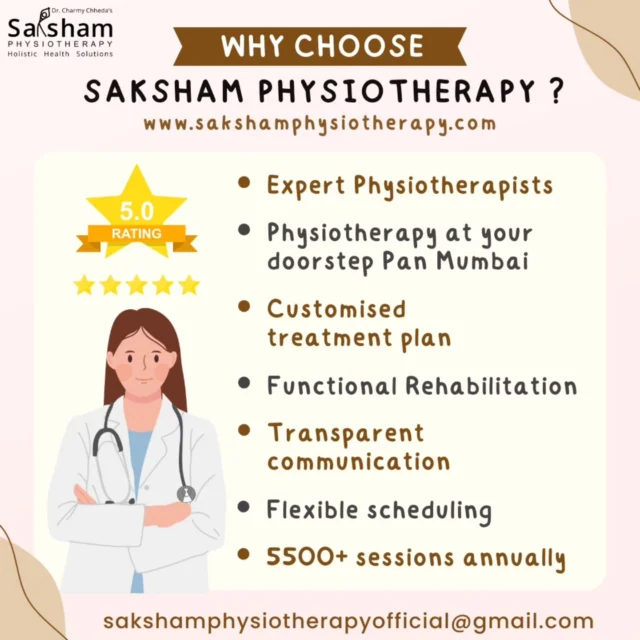 Dr. Charmy Chheda's
Saksham
PHYSIOTHERAPY
Holistic Health Solutions

WHY CHOOSE
SAKSHAM PHYSIOTHERAPY ?
www.sakshamphysiotherapy.com

5.0
RATING

• Expert Physiotherapists
• Physiotherapy at your doorstep Pan Mumbai
• Customised treatment plan
• Functional Rehabilitation
• Transparent communication
• Flexible scheduling
• 5500+ sessions annually

sakshamphysiotherapyofficial@gmail.com